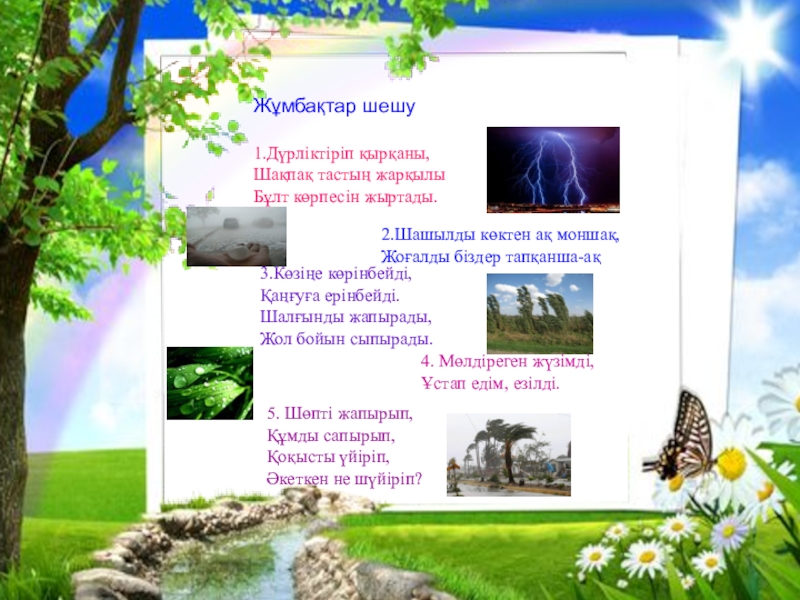 Жұмбақтар шешу

1.Дүрліктіріп қырқаны,
Шақпақ тастың жарқылы
Бұлт көрпесін жыртады.

2.Шашылды көктен ақ моншақ,
Жоғалды біздер тапқанша-ақ

3.Көзіңе көрінбейді,
Қаңғуға ерінбейді.
Шалғынды жапырады,
Жол бойын сыпырады.

4. Мөлдіреген жүзімді,
Ұстап едім, езілді.

5. Шөпті жапырып,
Құмды сапырып,
Қоқысты үйіріп,
Әкеткен не шүйіріп?